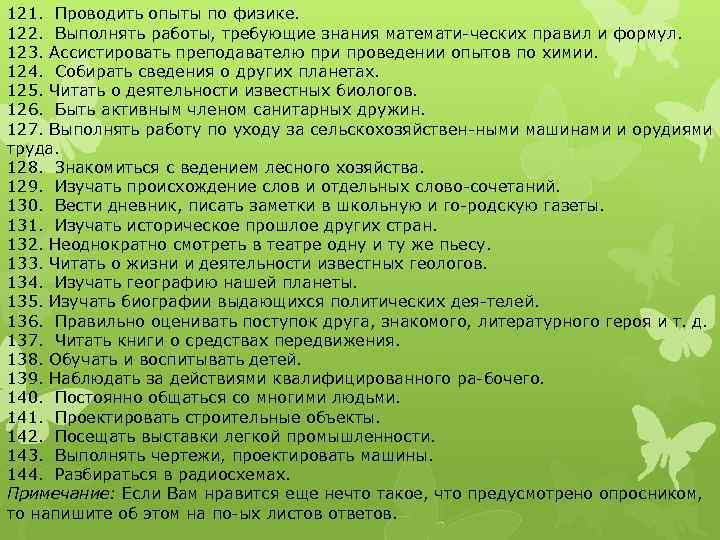 121. Проводить опыты по физике.
122. Выполнять работы, требующие знания математи-ческих правил и формул.
123. Ассистировать преподавателю при проведении опытов по химии.
124. Собирать сведения о других планетах.
125. Читать о деятельности известных биологов.
126. Быть активным членом санитарных дружин.
127. Выполнять работу по уходу за сельскохозяйствен-ными машинами и орудиями труда.
128. Знакомиться с ведением лесного хозяйства.
129. Изучать происхождение слов и отдельных слово-сочетаний.
130. Вести дневник, писать заметки в школьную и го-родскую газеты.
131. Изучать историческое прошлое других стран.
132. Неоднократно смотреть в театре одну и ту же пьесу.
133. Читать о жизни и деятельности известных геологов.
134. Изучать географию нашей планеты.
135. Изучать биографии выдающихся политических дея-телей.
136. Правильно оценивать поступок друга, знакомого, литературного героя и т. д.
137. Читать книги о средствах передвижения.
138. Обучать и воспитывать детей.
139. Наблюдать за действиями квалифицированного ра-бочего.
140. Постоянно общаться со многими людьми.
141. Проектировать строительные объекты.
142. Посещать выставки легкой промышленности.
143. Выполнять чертежи, проектировать машины.
144. Разбираться в радиосхемах.
Примечание: Если Вам нравится еще нечто такое, что предусмотрено опросником, то напишите об этом на по-ых листов ответов.